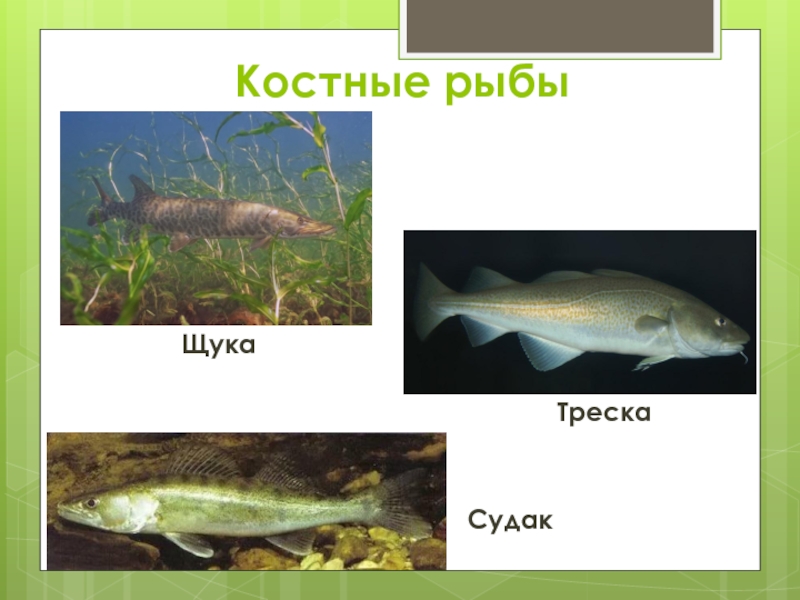 Костные рыбы

Щука

Треска

Судак